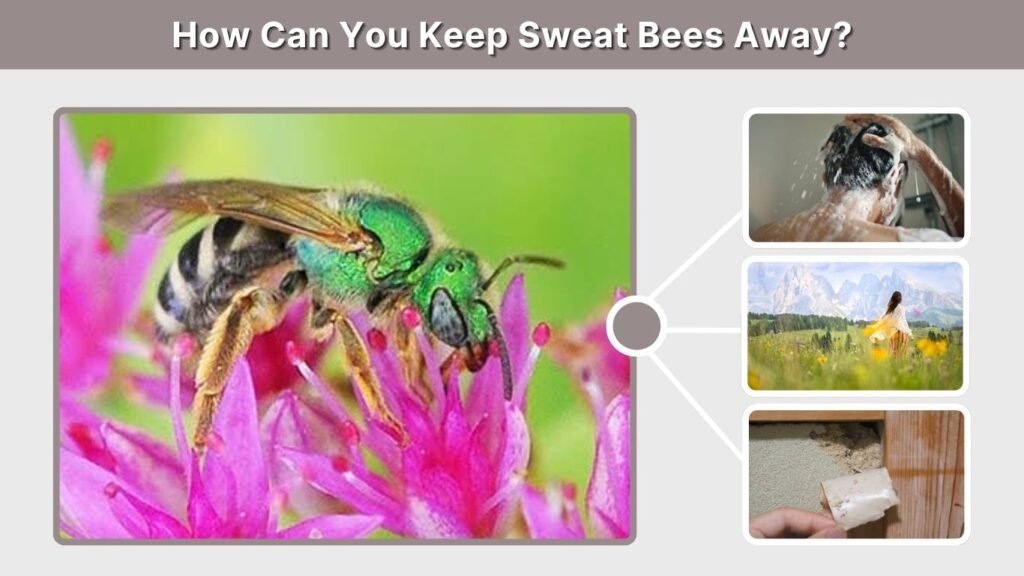 How Can You Keep Sweat Bees Away?